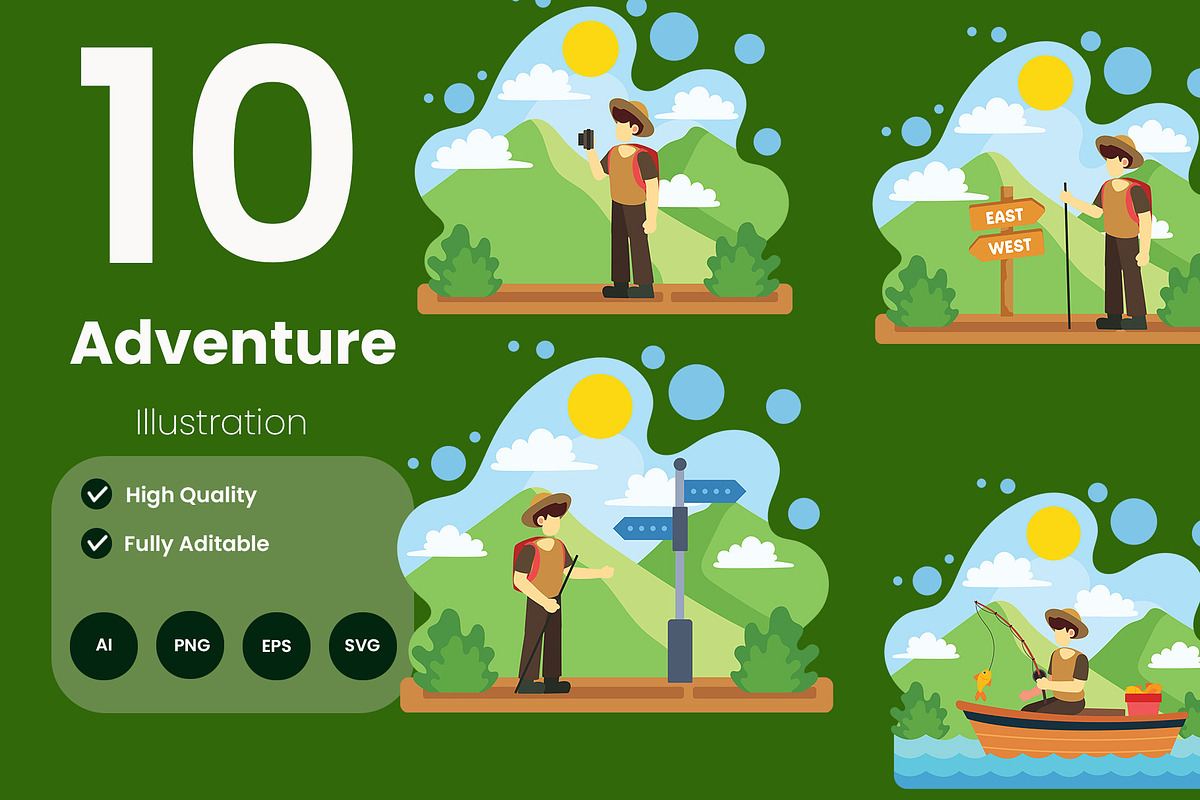 10

Adventure

Illustration

High Quality

Fully Aditable

AI

PNG

EPS

SVG

EAST

WEST